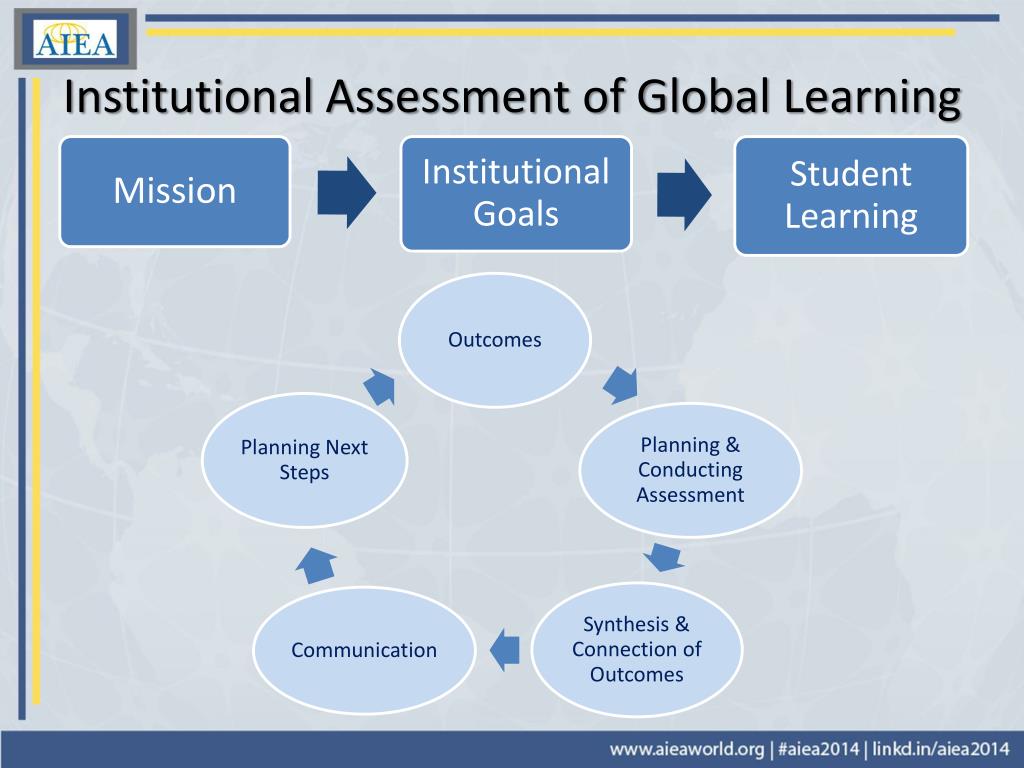 AIEA

Institutional Assessment of Global Learning

Mission

Institutional Goals

Student Learning

Outcomes

Planning & Conducting Assessment

Synthesis & Connection of Outcomes

Communication

Planning Next Steps

www.aieaworld.org | #aiea2014 | linkd.in/aiea2014